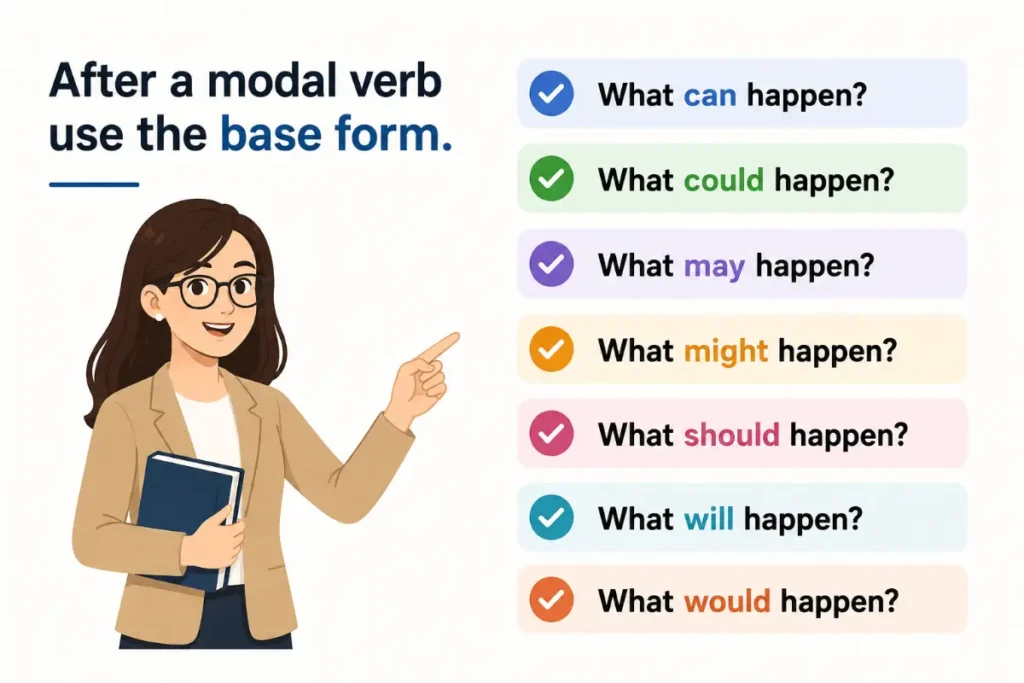 After a modal verb use the base form.

What can happen?

What could happen?

What may happen?

What might happen?

What should happen?

What will happen?

What would happen?